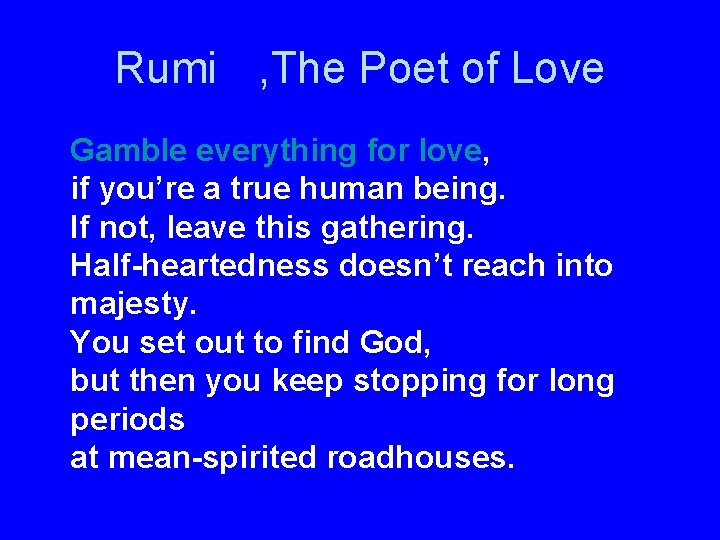 Rumi ,The Poet of Love

Gamble everything for love,
if you’re a true human being.
If not, leave this gathering.
Half-heartedness doesn’t reach into majesty.
You set out to find God,
but then you keep stopping for long periods
at mean-spirited roadhouses.